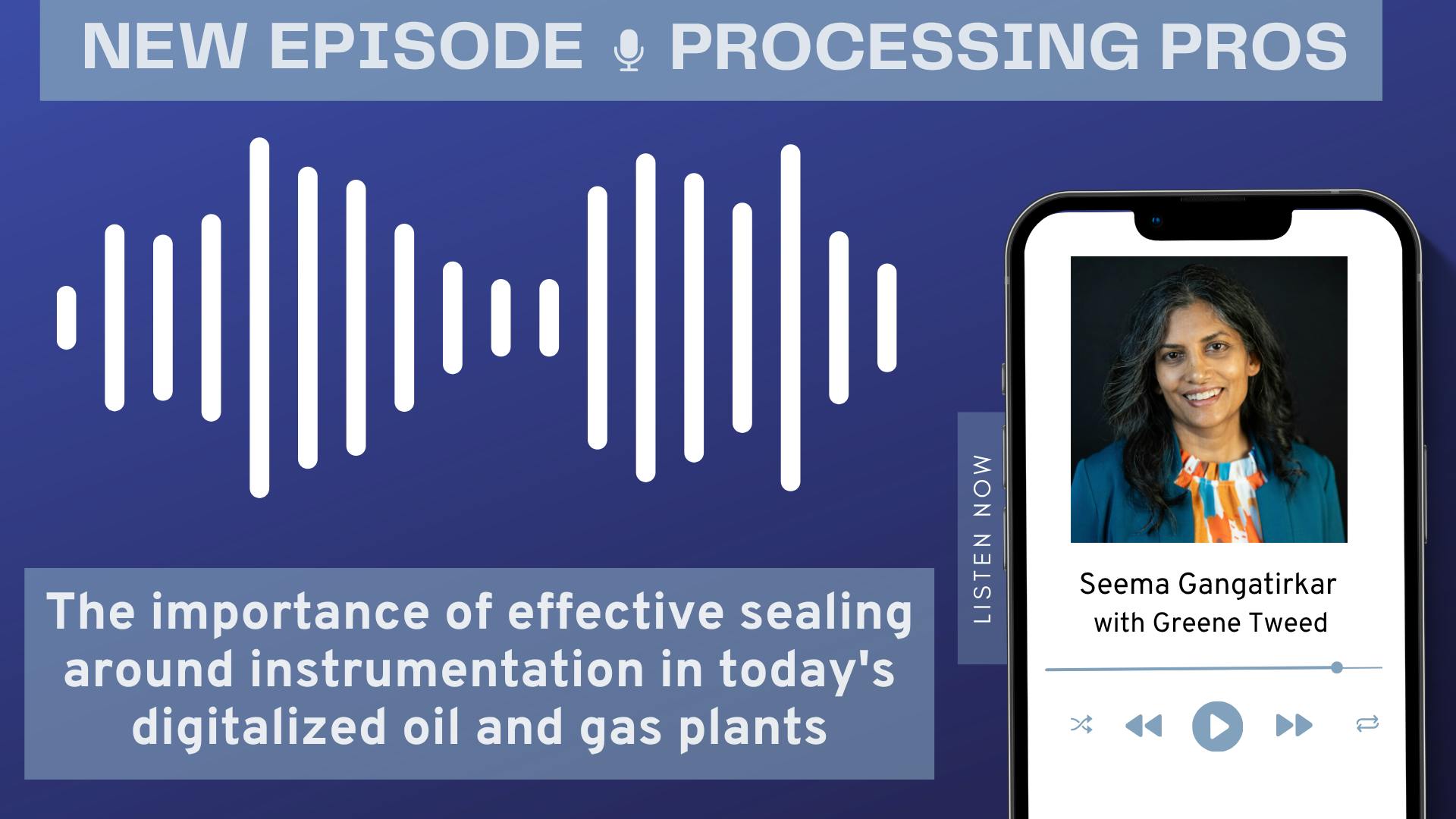 NEW EPISODE PROCESSING PROS

The importance of effective sealing around instrumentation in today's digitalized oil and gas plants

LISTEN NOW

Seema Gangatirkar
with Greene Tweed